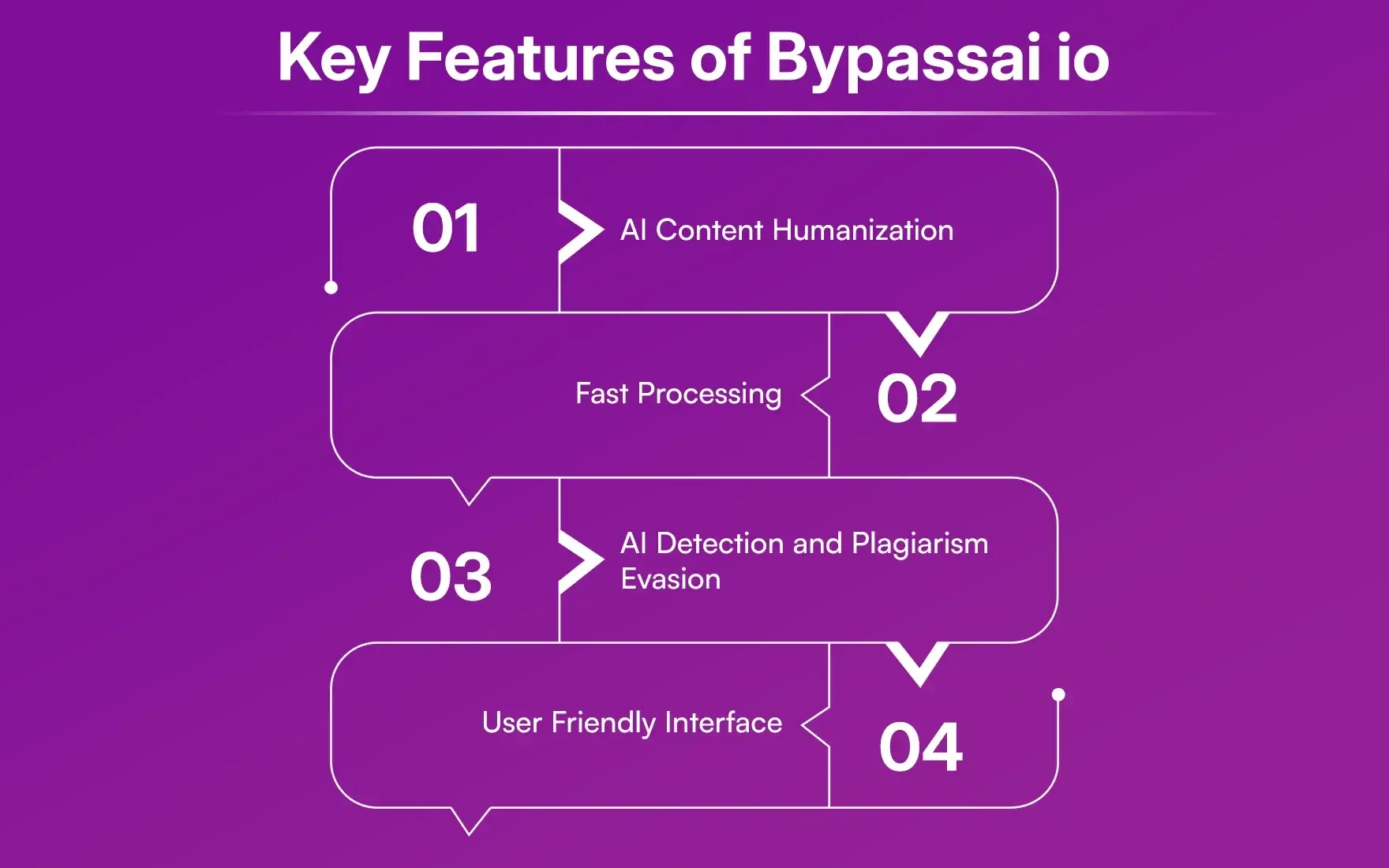 Key Features of Bypassai io

01

AI Content Humanization

Fast Processing

02

03

AI Detection and Plagiarism Evasion

User Friendly Interface

04